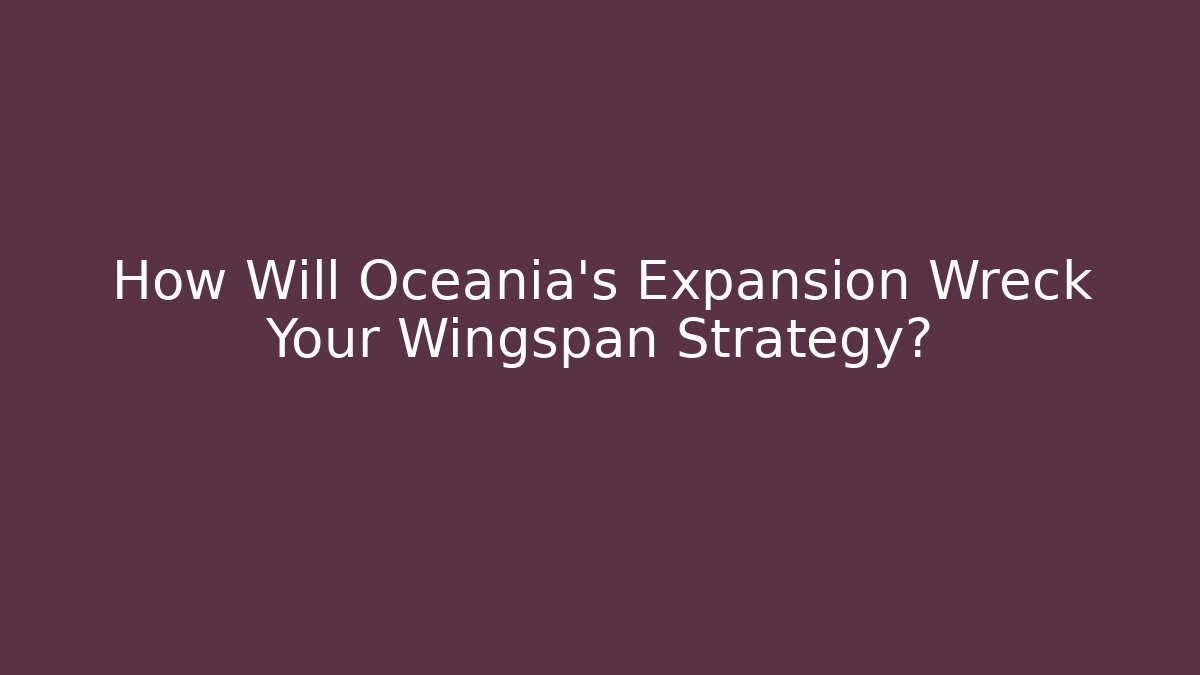 How Will Oceania's Expansion Wreck Your Wingspan Strategy?